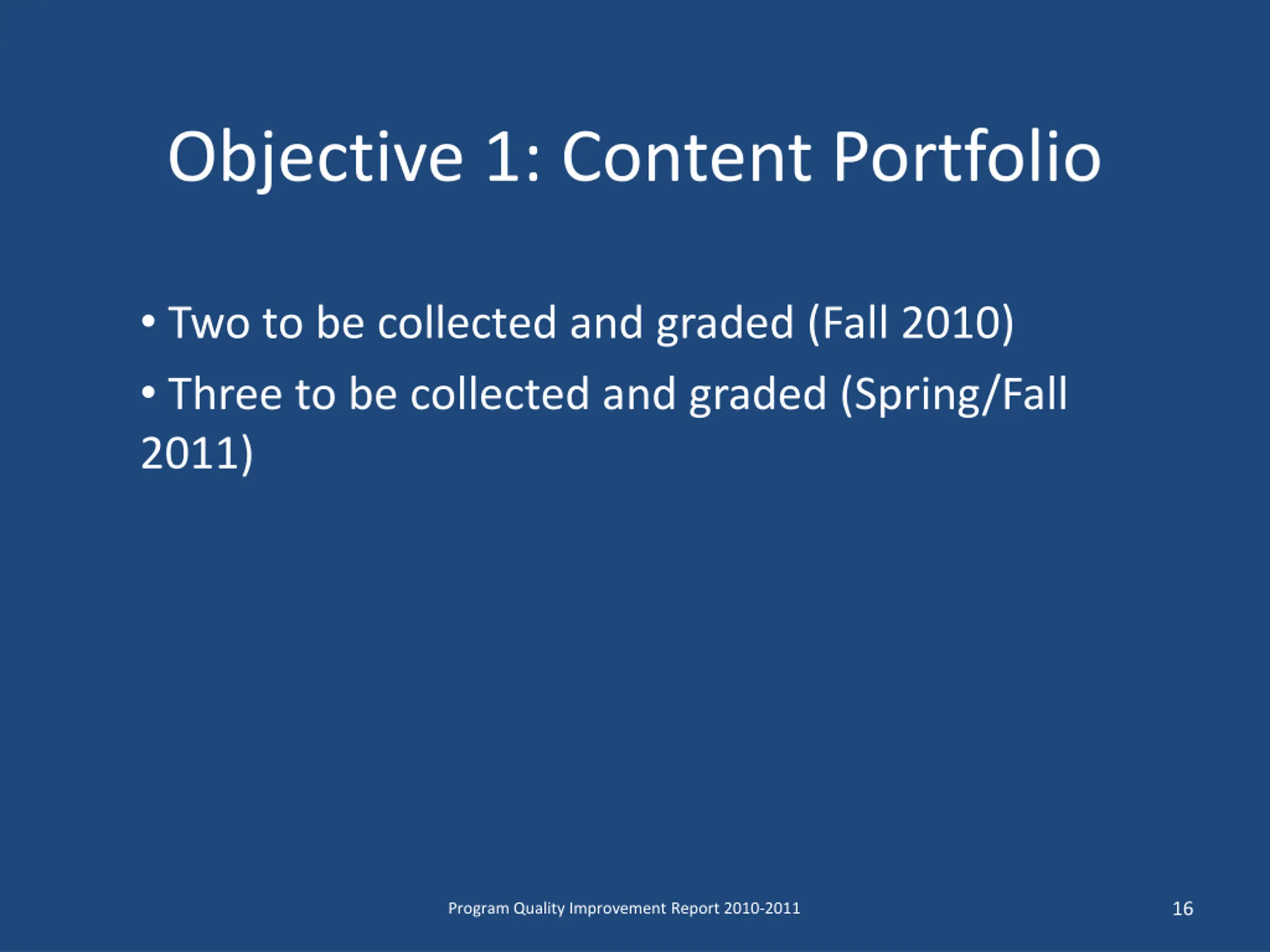 Objective 1: Content Portfolio

• Two to be collected and graded (Fall 2010)

• Three to be collected and graded (Spring/Fall 2011)

Program Quality Improvement Report 2010-2011

16